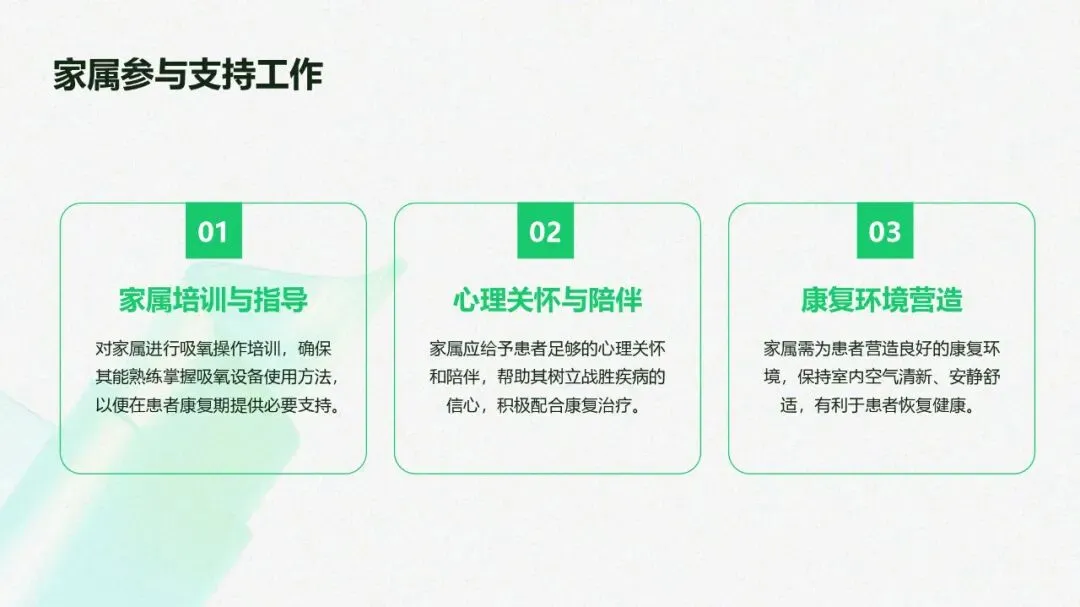 家属参与支持工作

01

家属培训与指导

对家属进行吸氧操作培训，确保其能熟练掌握吸氧设备使用方法，以便在患者康复期提供必要支持。

02

心理关怀与陪伴

家属应给予患者足够的心理关怀和陪伴，帮助其树立战胜疾病的信心，积极配合康复治疗。

03

康复环境营造

家属需为患者营造良好的康复环境，保持室内空气清新、安静舒适，有利于患者恢复健康。